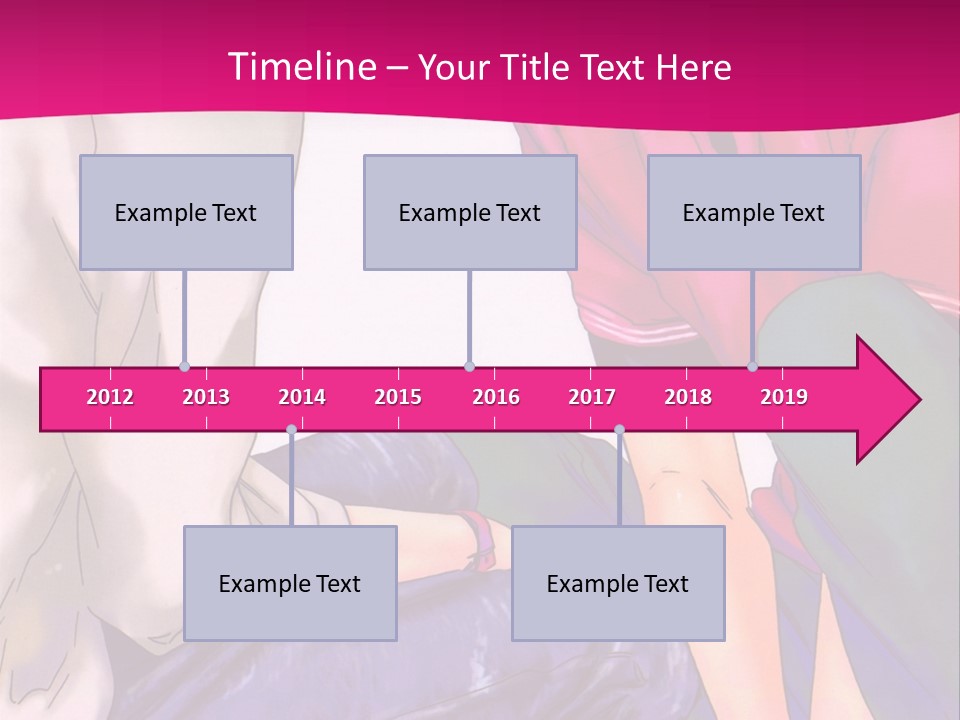 Timeline – Your Title Text Here

Example Text

Example Text

Example Text

2012 2013 2014 2015 2016 2017 2018 2019

Example Text

Example Text